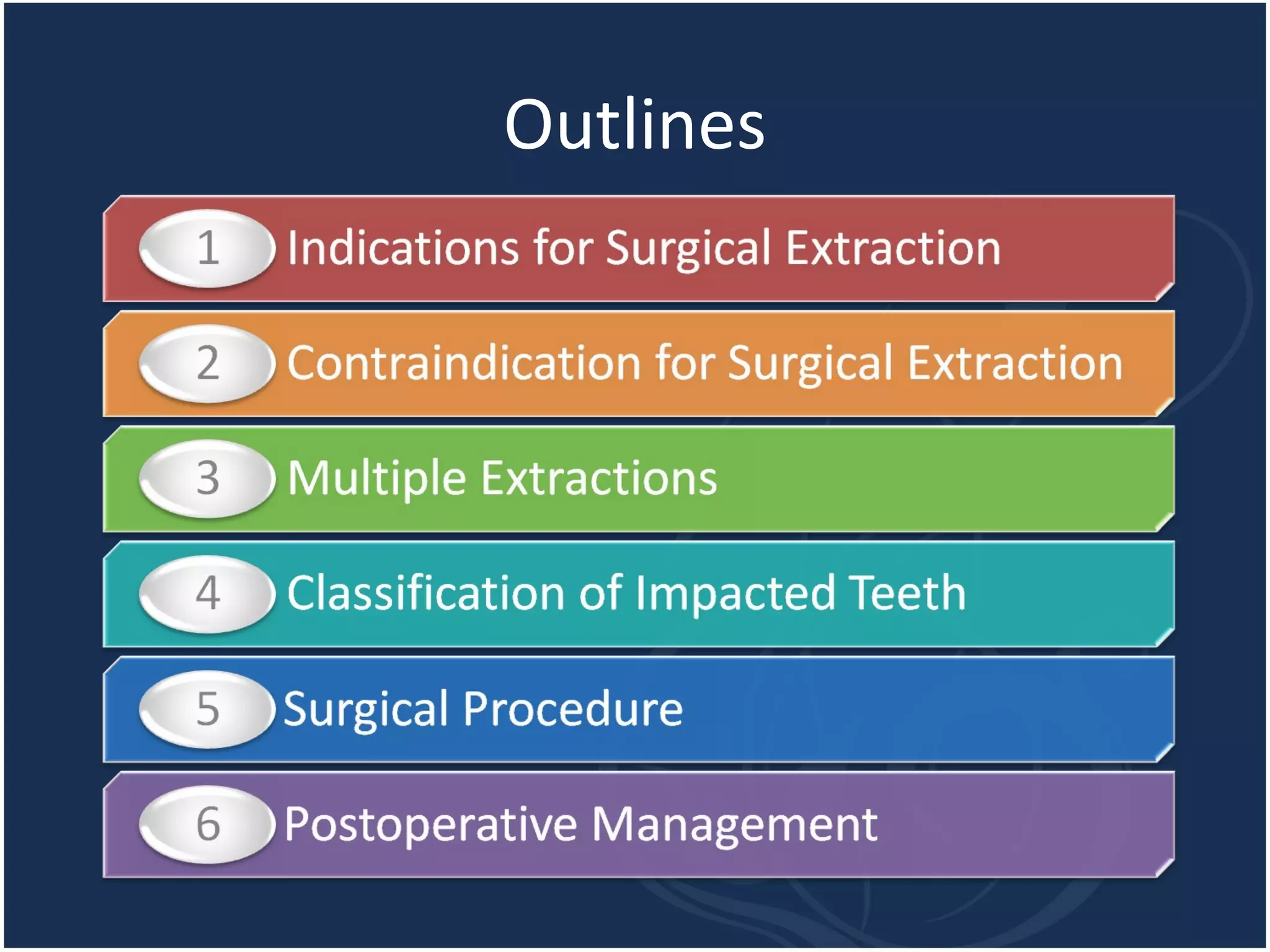 Outlines

1 Indications for Surgical Extraction

2 Contraindication for Surgical Extraction

3 Multiple Extractions

4 Classification of Impacted Teeth

5 Surgical Procedure

6 Postoperative Management